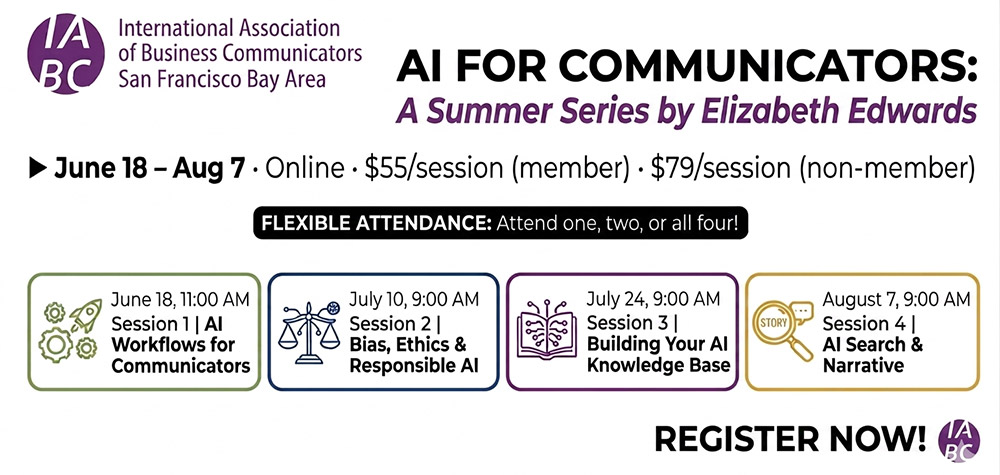 IABC

International Association of Business Communicators San Francisco Bay Area

AI FOR COMMUNICATORS:
A Summer Series by Elizabeth Edwards

▶ June 18 – Aug 7 · Online · $55/session (member) · $79/session (non-member)

FLEXIBLE ATTENDANCE: Attend one, two, or all four!

June 18, 11:00 AM
Session 1 | AI Workflows for Communicators

July 10, 9:00 AM
Session 2 | Bias, Ethics & Responsible AI

July 24, 9:00 AM
Session 3 | Building Your AI Knowledge Base

STORY

August 7, 9:00 AM
Session 4 | AI Search & Narrative

REGISTER NOW!

IABC